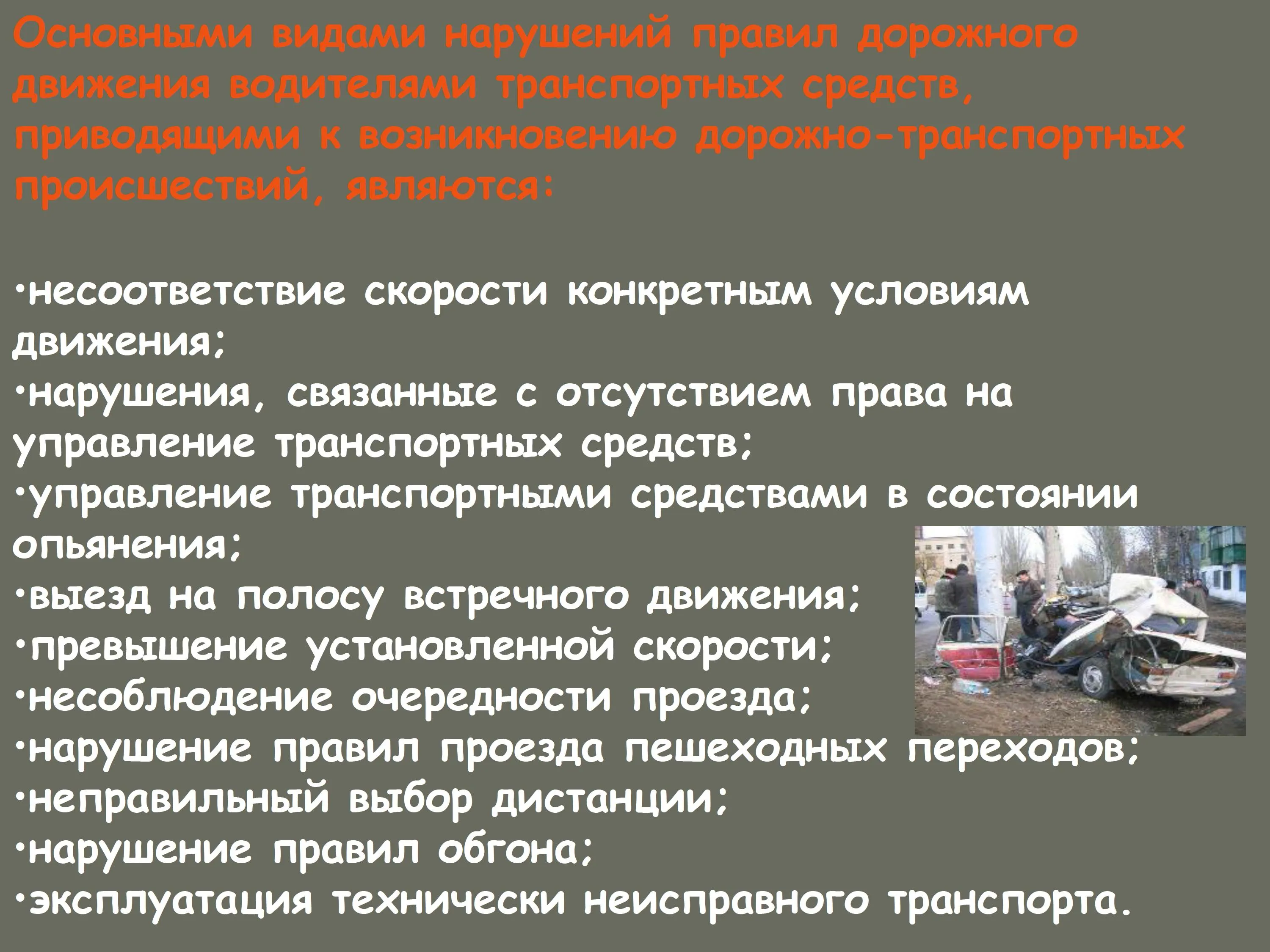 Основными видами нарушений правил дорожного движения водителями транспортных средств, приводящими к возникновению дорожно-транспортных происшествий, являются:

•несоответствие скорости конкретным условиям движения;
•нарушения, связанные с отсутствием права на управление транспортных средств;
•управление транспортными средствами в состоянии опьянения;
•выезд на полосу встречного движения;
•превышение установленной скорости;
•несоблюдение очередности проезда;
•нарушение правил проезда пешеходных переходов;
•неправильный выбор дистанции;
•нарушение правил обгона;
•эксплуатация технически неисправного транспорта.